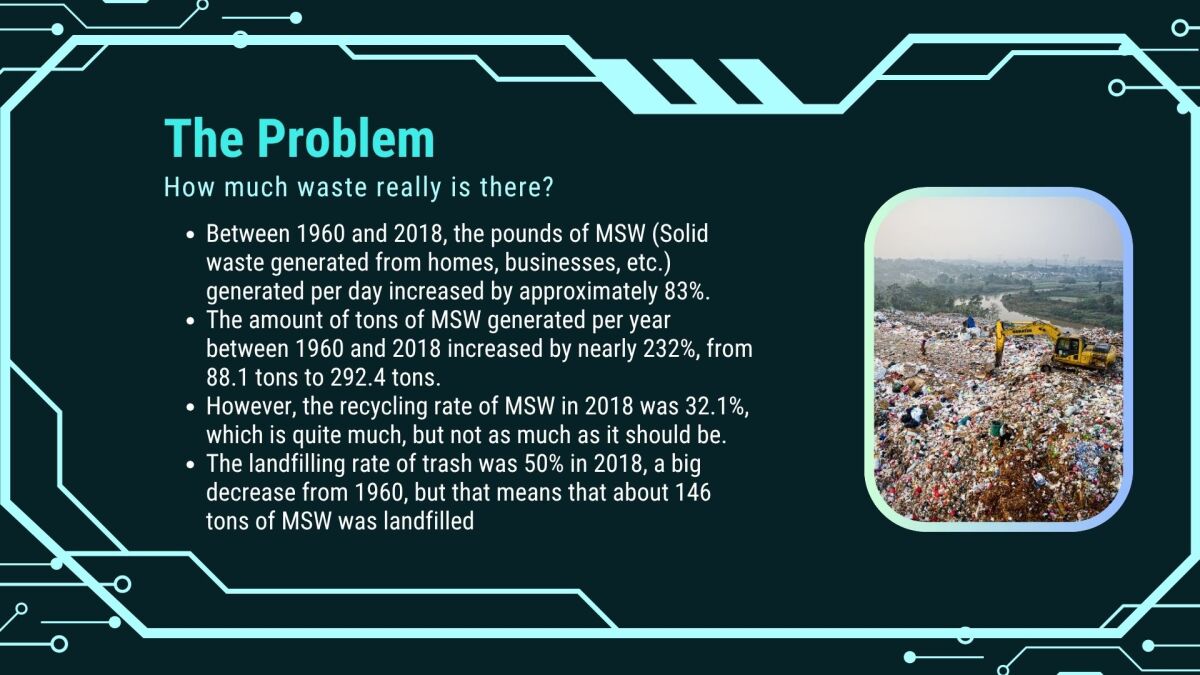 The Problem

How much waste really is there?

- Between 1960 and 2018, the pounds of MSW (Solid waste generated from homes, businesses, etc.) generated per day increased by approximately 83%.
- The amount of tons of MSW generated per year between 1960 and 2018 increased by nearly 232%, from 88.1 tons to 292.4 tons.
- However, the recycling rate of MSW in 2018 was 32.1%, which is quite much, but not as much as it should be.
- The landfilling rate of trash was 50% in 2018, a big decrease from 1960, but that means that about 146 tons of MSW was landfilled